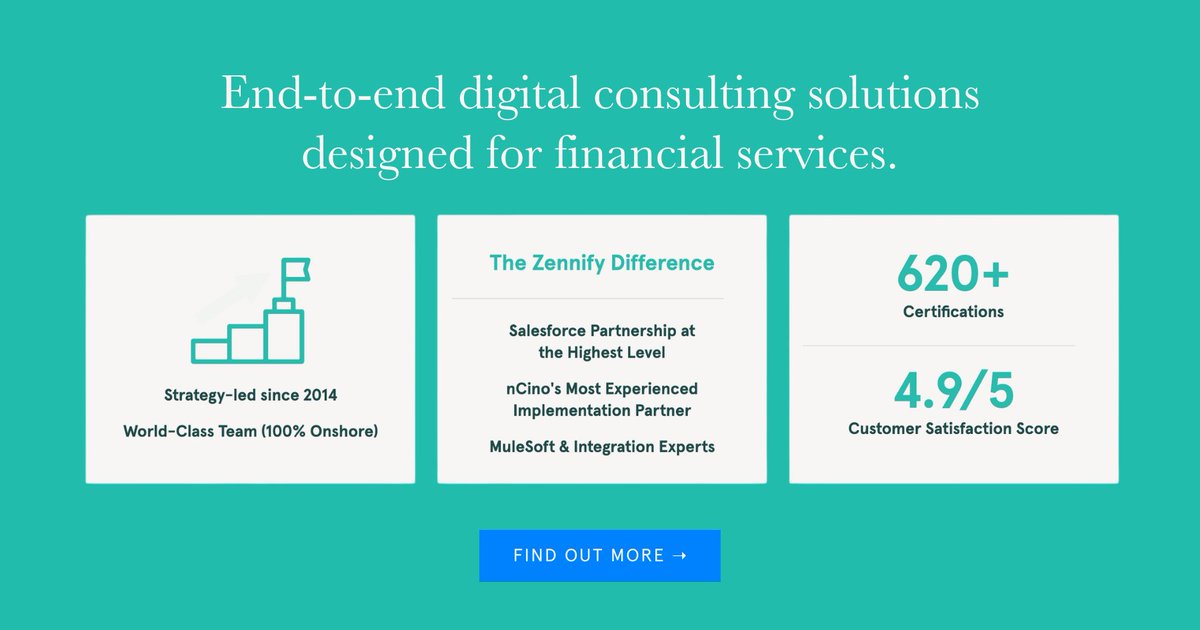 End-to-end digital consulting solutions designed for financial services.

Strategy-led since 2014

World-Class Team (100% Onshore)

The Zennify Difference

Salesforce Partnership at the Highest Level

nCino's Most Experienced Implementation Partner

MuleSoft & Integration Experts

620+

Certifications

4.9/5

Customer Satisfaction Score

FIND OUT MORE →